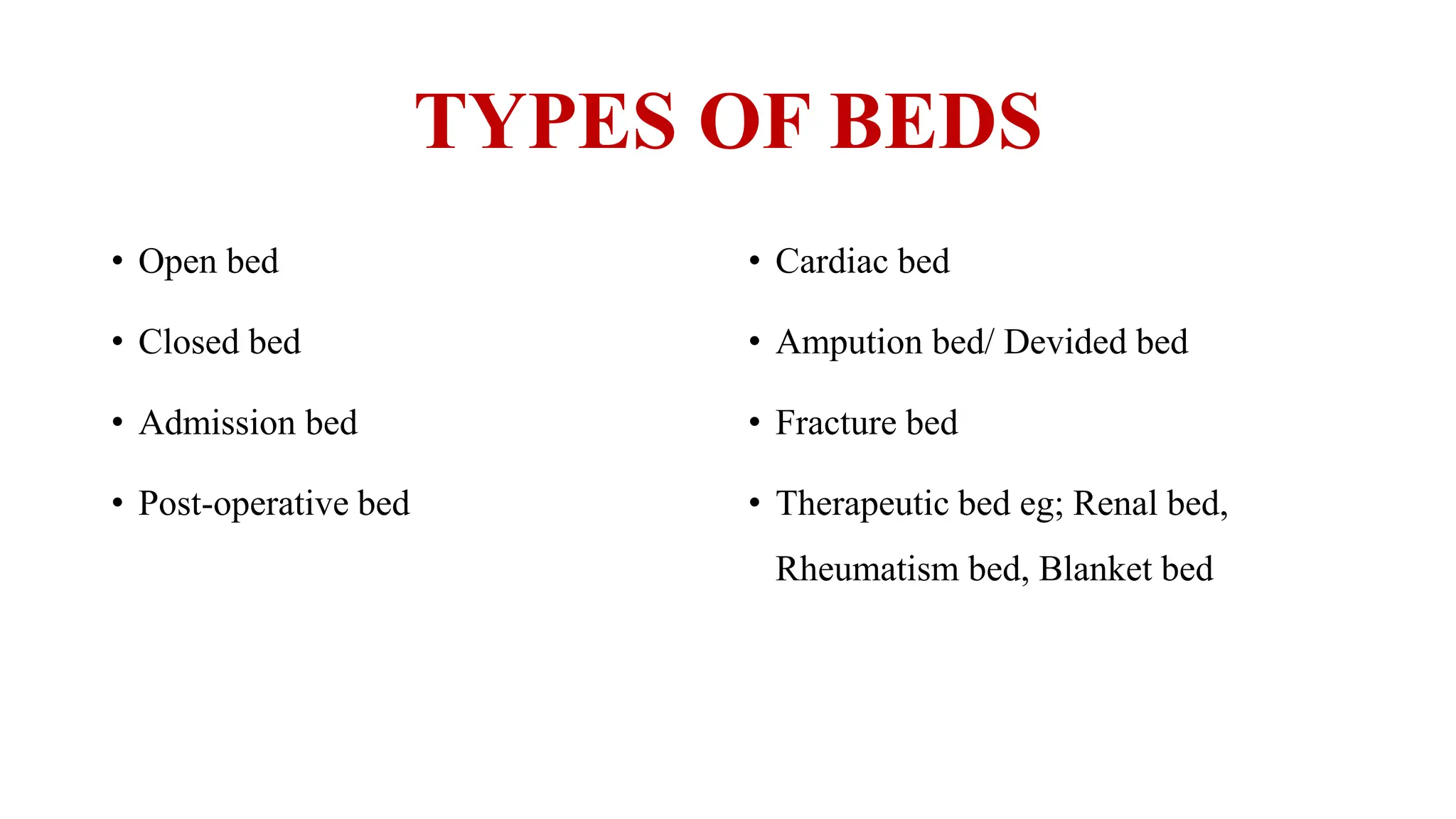 TYPES OF BEDS

• Open bed

• Closed bed

• Admission bed

• Post-operative bed

• Cardiac bed

• Ampution bed/ Devided bed

• Fracture bed

• Therapeutic bed eg; Renal bed, Rheumatism bed, Blanket bed